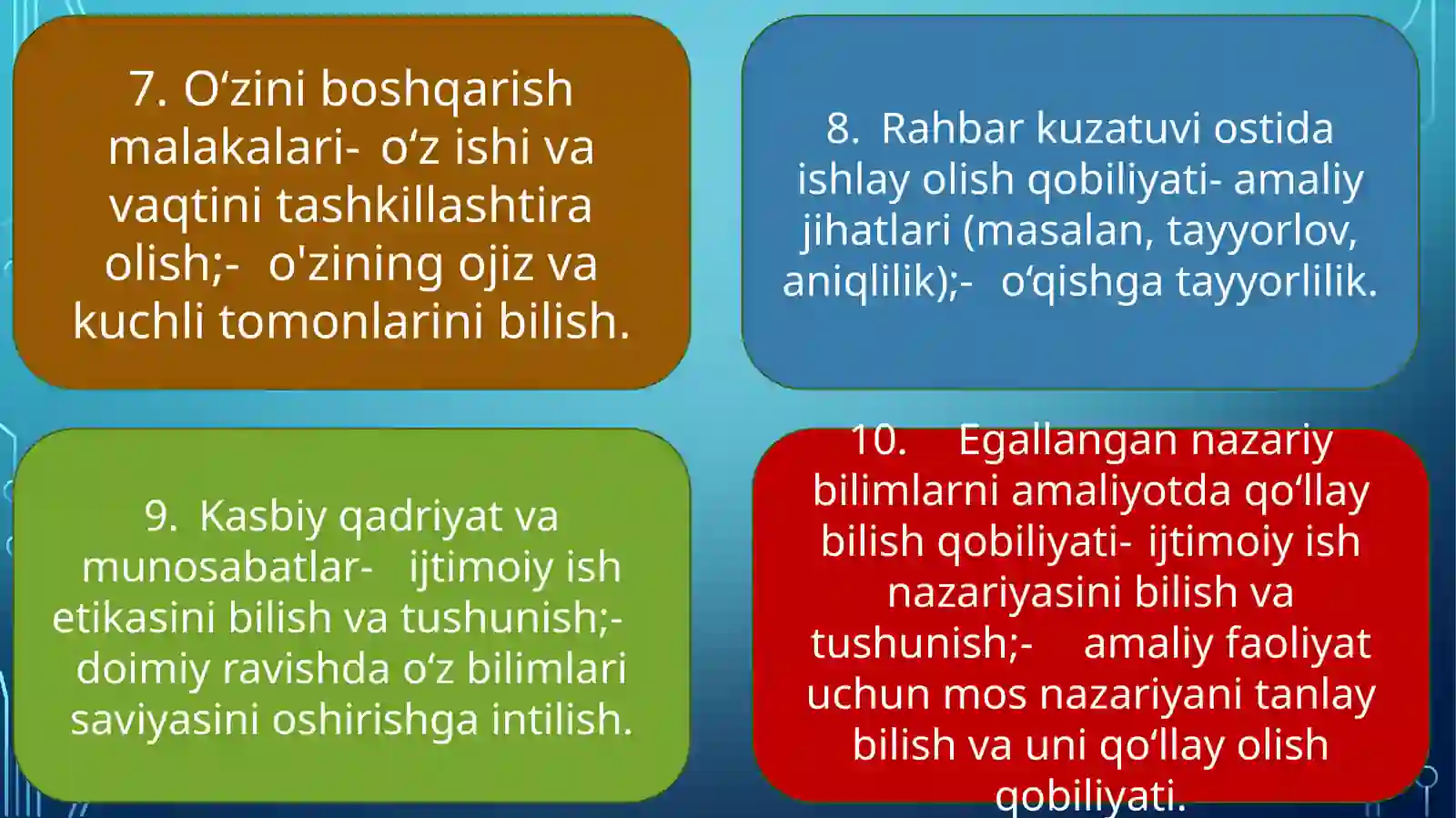 7. O‘zini boshqarish malakalari- o‘z ishi va vaqtini tashkillashtira olish;- o'zining ojiz va kuchli tomonlarini bilish.

8. Rahbar kuzatuvi ostida ishlay olish qobiliyati- amaliy jihatlari (masalan, tayyorlov, aniqlilik);- o‘qishga tayyorlilik.

9. Kasbiy qadriyat va munosabatlar- ijtimoiy ish etikasini bilish va tushunish;- doimiy ravishda o‘z bilimlari saviyasini oshirishga intilish.

10. Egallangan nazariy bilimlarni amaliyotda qo‘llay bilish qobiliyati- ijtimoiy ish nazariyasini bilish va tushunish;- amaliy faoliyat uchun mos nazariyani tanlay bilish va uni qo‘llay olish qobiliyati.